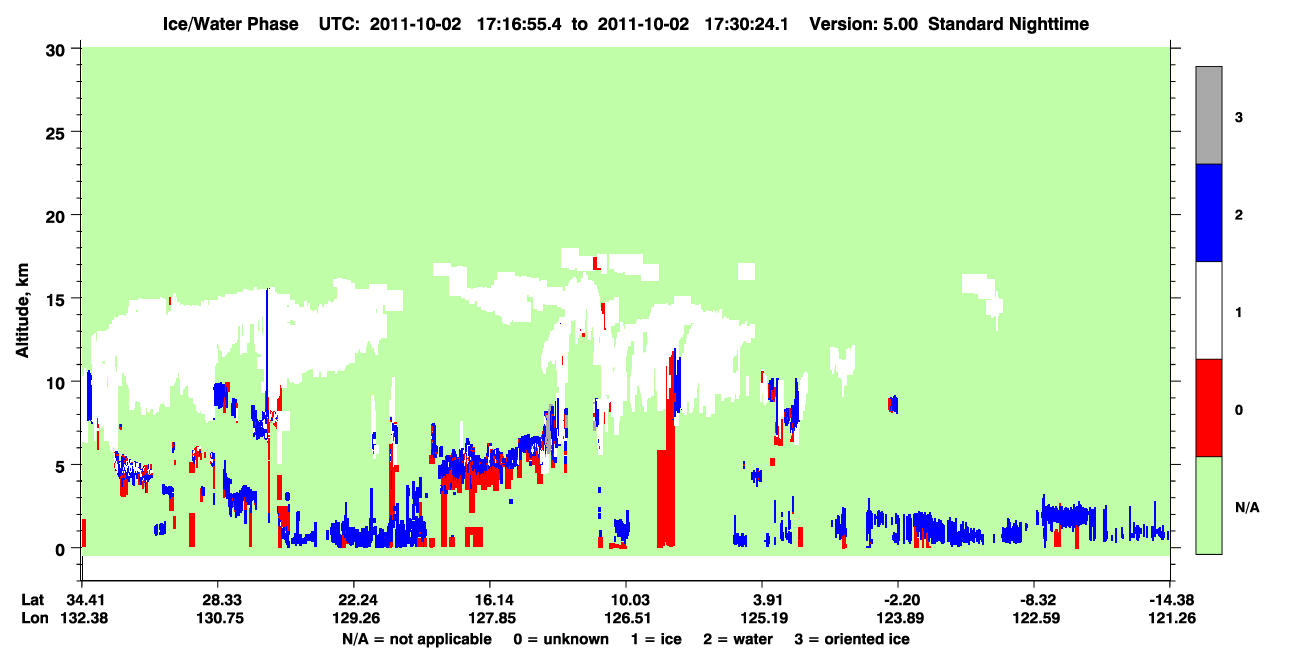 Ice/Water Phase UTC: 2011-10-02 17:16:55.4 to 2011-10-02 17:30:24.1 Version: 5.00 Standard Nighttime

Altitude, km

30
25
20
15
10
5
0

3
2
1
0
N/A

Lat 34.41 28.33 22.24 16.14 10.03 3.91 -2.20 -8.32 -14.38
Lon 132.38 130.75 129.26 127.85 126.51 125.19 123.89 122.59 121.26

N/A = not applicable 0 = unknown 1 = ice 2 = water 3 = oriented ice